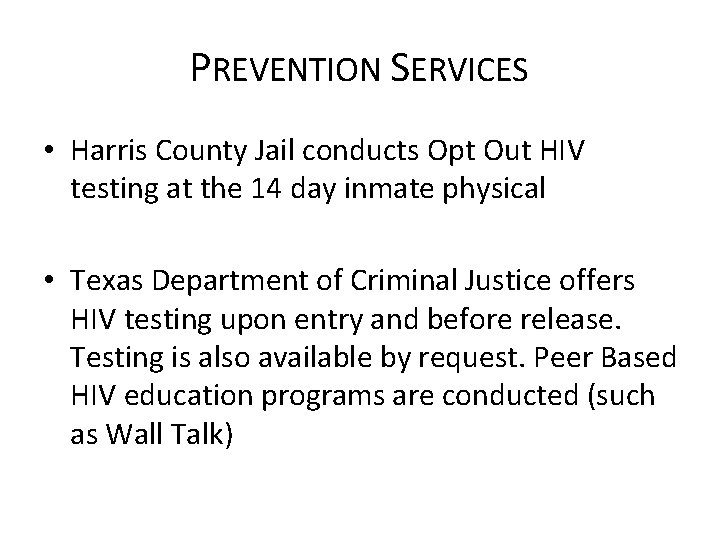 PREVENTION SERVICES

• Harris County Jail conducts Opt Out HIV testing at the 14 day inmate physical

• Texas Department of Criminal Justice offers HIV testing upon entry and before release. Testing is also available by request. Peer Based HIV education programs are conducted (such as Wall Talk)